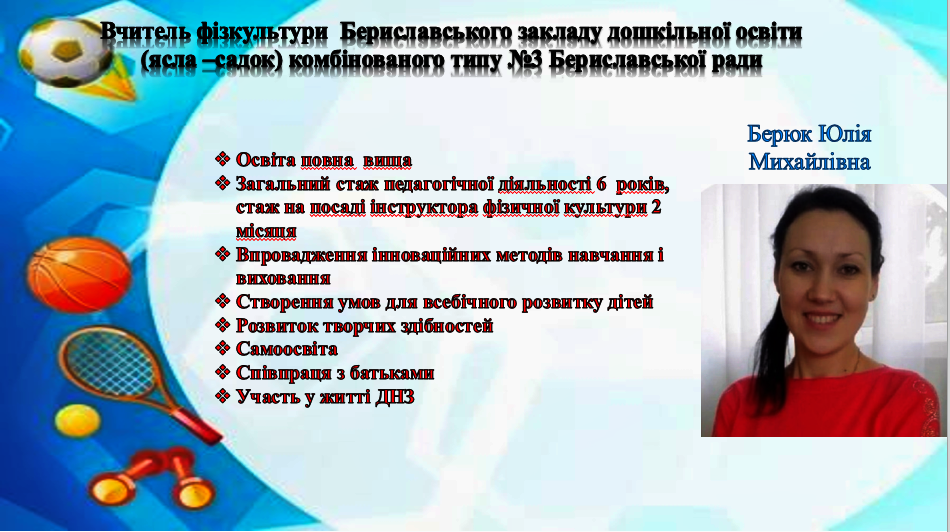 Вчитель фізкультури Бериславського закладу дошкільної освіти (ясла –садок) комбінованого типу №3 Бериславської ради

Берюк Юлія Михайлівна

❖ Освіта повна вища
❖ Загальний стаж педагогічної діяльності 6 років, стаж на посаді інструктора фізичної культури 2 місяця
❖ Впровадження інноваційних методів навчання і виховання
❖ Створення умов для всебічного розвитку дітей
❖ Розвиток творчих здібностей
❖ Самоосвіта
❖ Співпраця з батьками
❖ Участь у житті ДНЗ